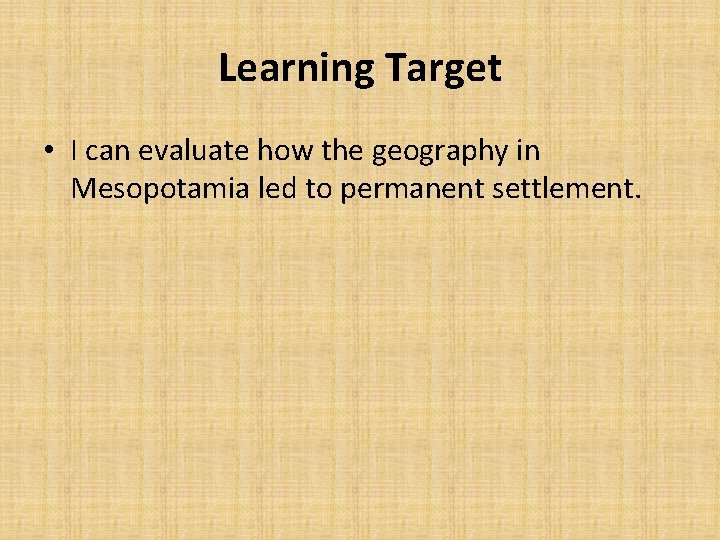 Learning Target

• I can evaluate how the geography in Mesopotamia led to permanent settlement.